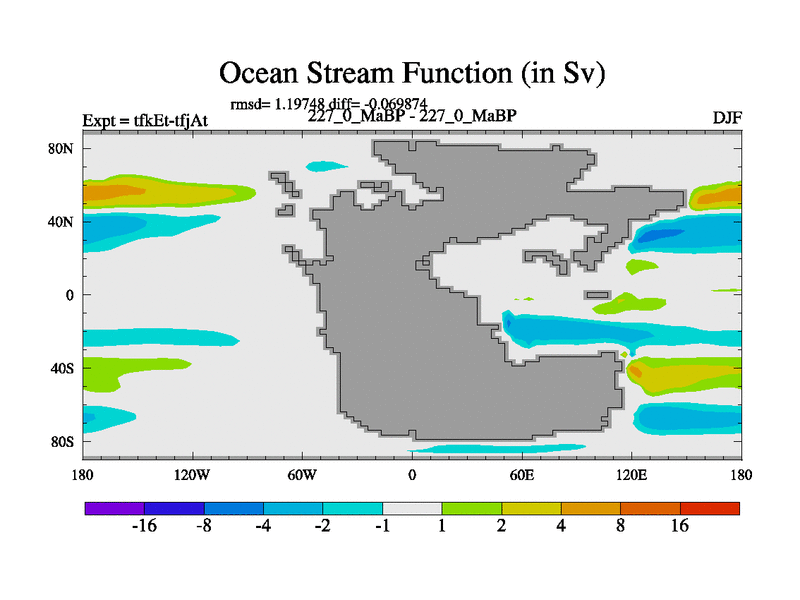 Ocean Stream Function (in Sv)

rmsd= 1.19748 diff= -0.069874

Expt = tfkEt-tfjAt

227_0_MaBP - 227_0_MaBP

DJF

80N
40N
0
40S
80S

180 120W 60W 0 60E 120E 180

-16 -8 -4 -2 -1 1 2 4 8 16